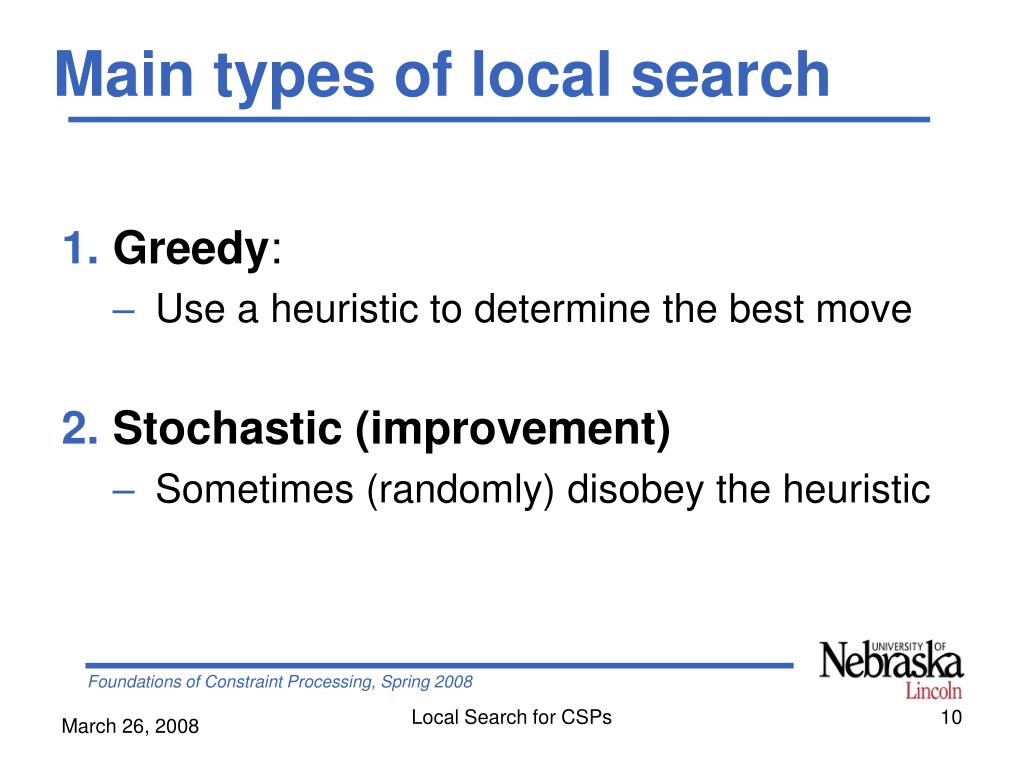 Main types of local search

1. Greedy:
– Use a heuristic to determine the best move

2. Stochastic (improvement)
– Sometimes (randomly) disobey the heuristic

Foundations of Constraint Processing, Spring 2008

UNIVERSITY OF Nebraska Lincoln

March 26, 2008

Local Search for CSPs

10